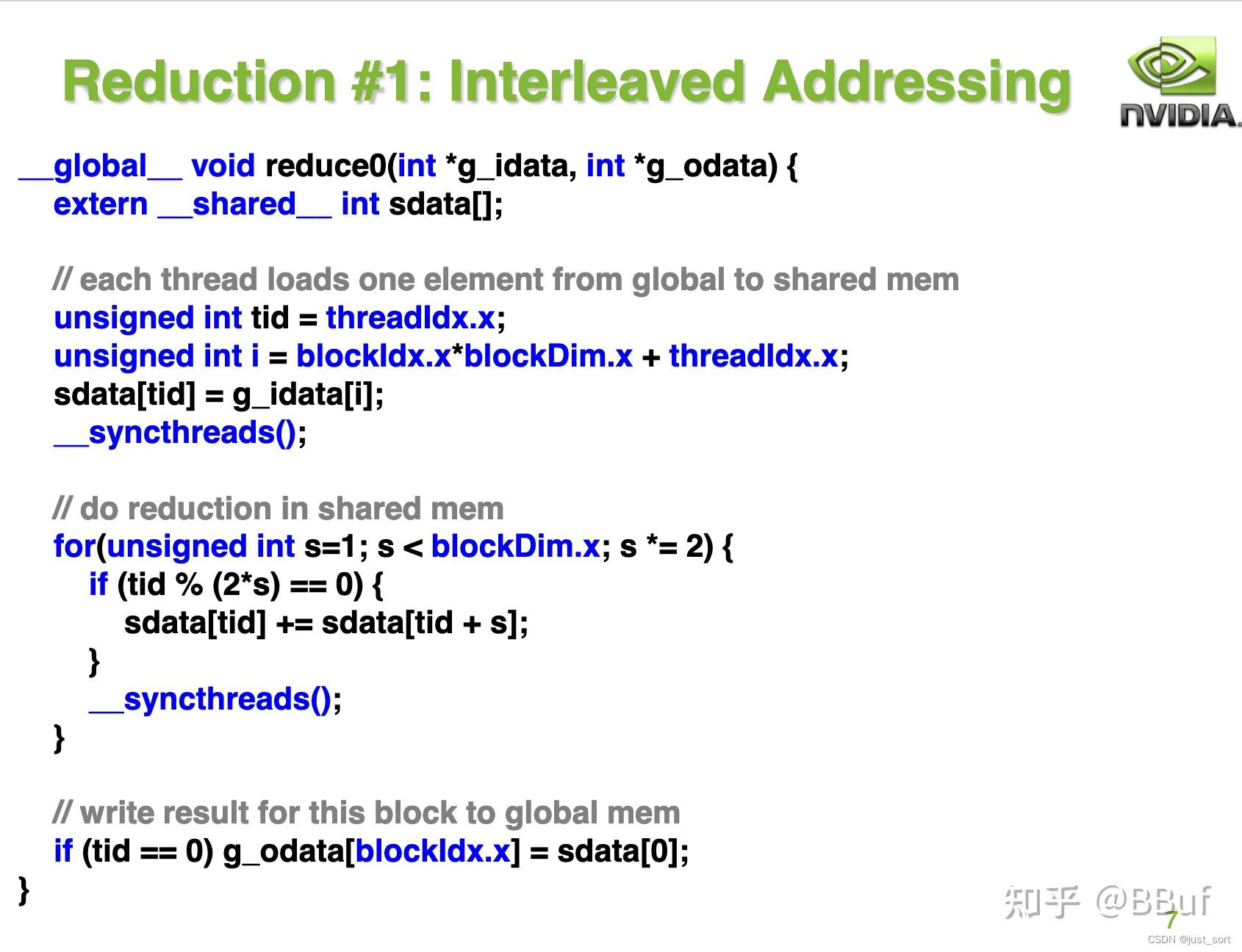 Reduction #1: Interleaved Addressing

NVIDIA.

__global__ void reduce0(int *g_idata, int *g_odata) {
extern __shared__ int sdata[];

// each thread loads one element from global to shared mem
unsigned int tid = threadIdx.x;
unsigned int i = blockIdx.x*blockDim.x + threadIdx.x;
sdata[tid] = g_idata[i];
__syncthreads();

// do reduction in shared mem
for(unsigned int s=1; s < blockDim.x; s *= 2) {
if (tid % (2*s) == 0) {
sdata[tid] += sdata[tid + s];
}
__syncthreads();
}

// write result for this block to global mem
if (tid == 0) g_odata[blockIdx.x] = sdata[0];
}

知乎 @BBuf
7
CSDN @just_sort